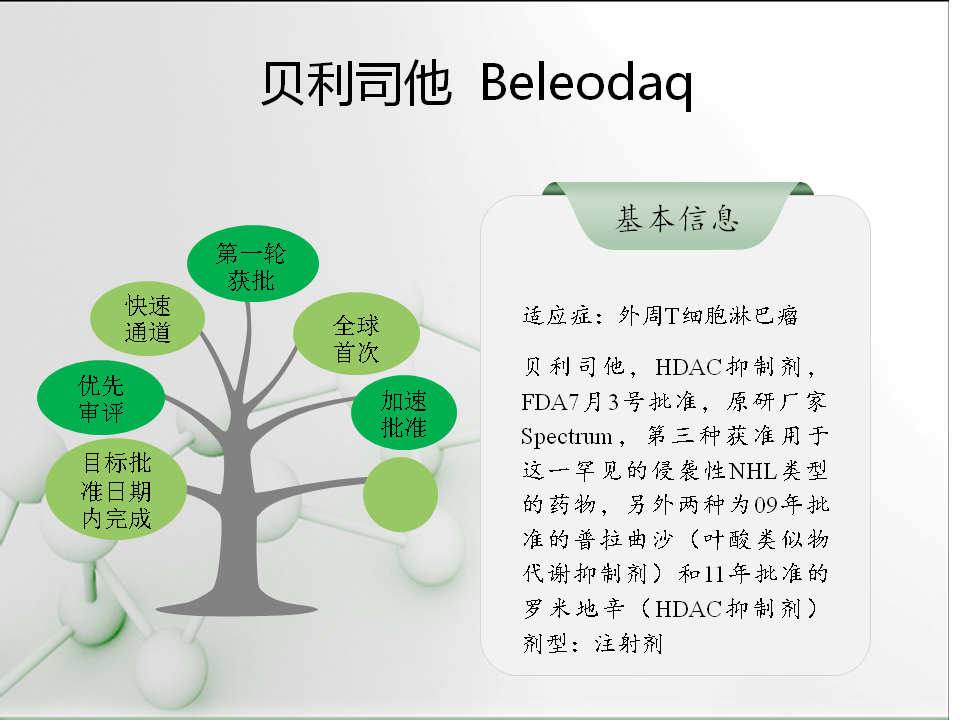 贝利司他 Beleodaq

第一轮获批

快速通道

全球首次

优先审评

加速批准

目标批准日期内完成

基本信息

适应症：外周T细胞淋巴瘤

贝利司他，HDAC抑制剂，FDA7月3号批准，原研厂家Spectrum，第三种获准用于这一罕见的侵袭性NHL类型的药物，另外两种为09年批准的普拉曲沙（叶酸类似物代谢抑制剂）和11年批准的罗米地辛（HDAC抑制剂）

剂型：注射剂